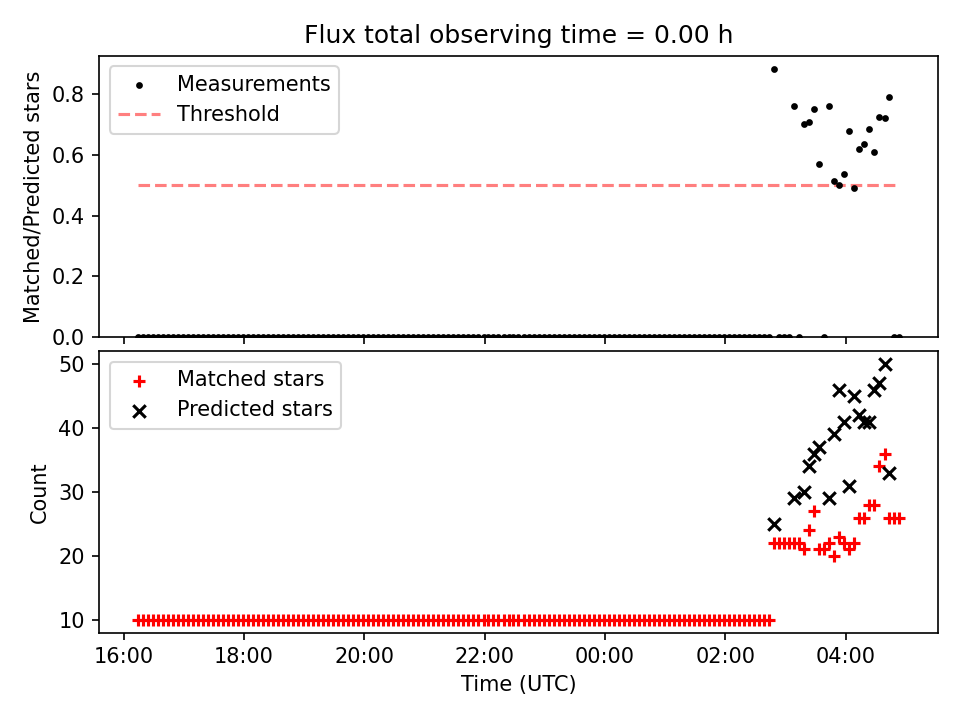 Flux total observing time = 0.00 h

Measurements
Threshold

Matched/Predicted stars

0.8
0.6
0.4
0.2
0.0

Matched stars
Predicted stars

Count

50
40
30
20
10

16:00
18:00
20:00
22:00
00:00
02:00
04:00

Time (UTC)